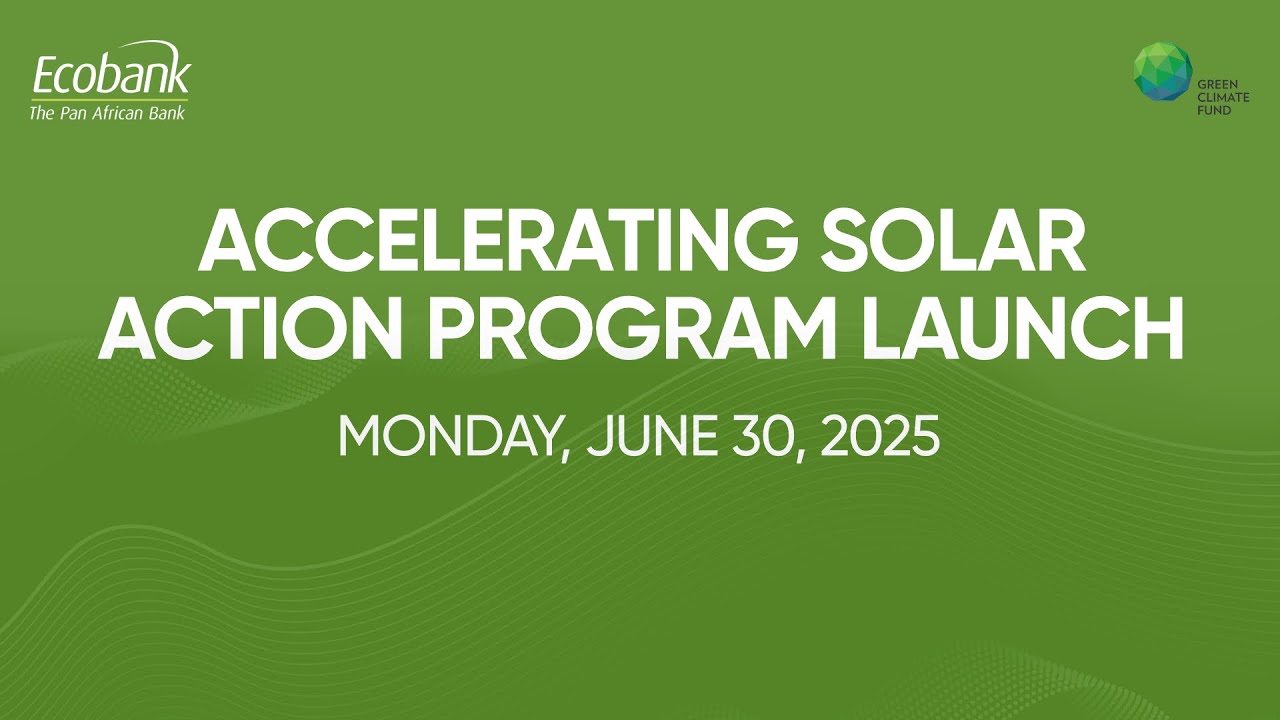 Ecobank
The Pan African Bank

GREEN CLIMATE FUND

ACCELERATING SOLAR ACTION PROGRAM LAUNCH

MONDAY, JUNE 30, 2025